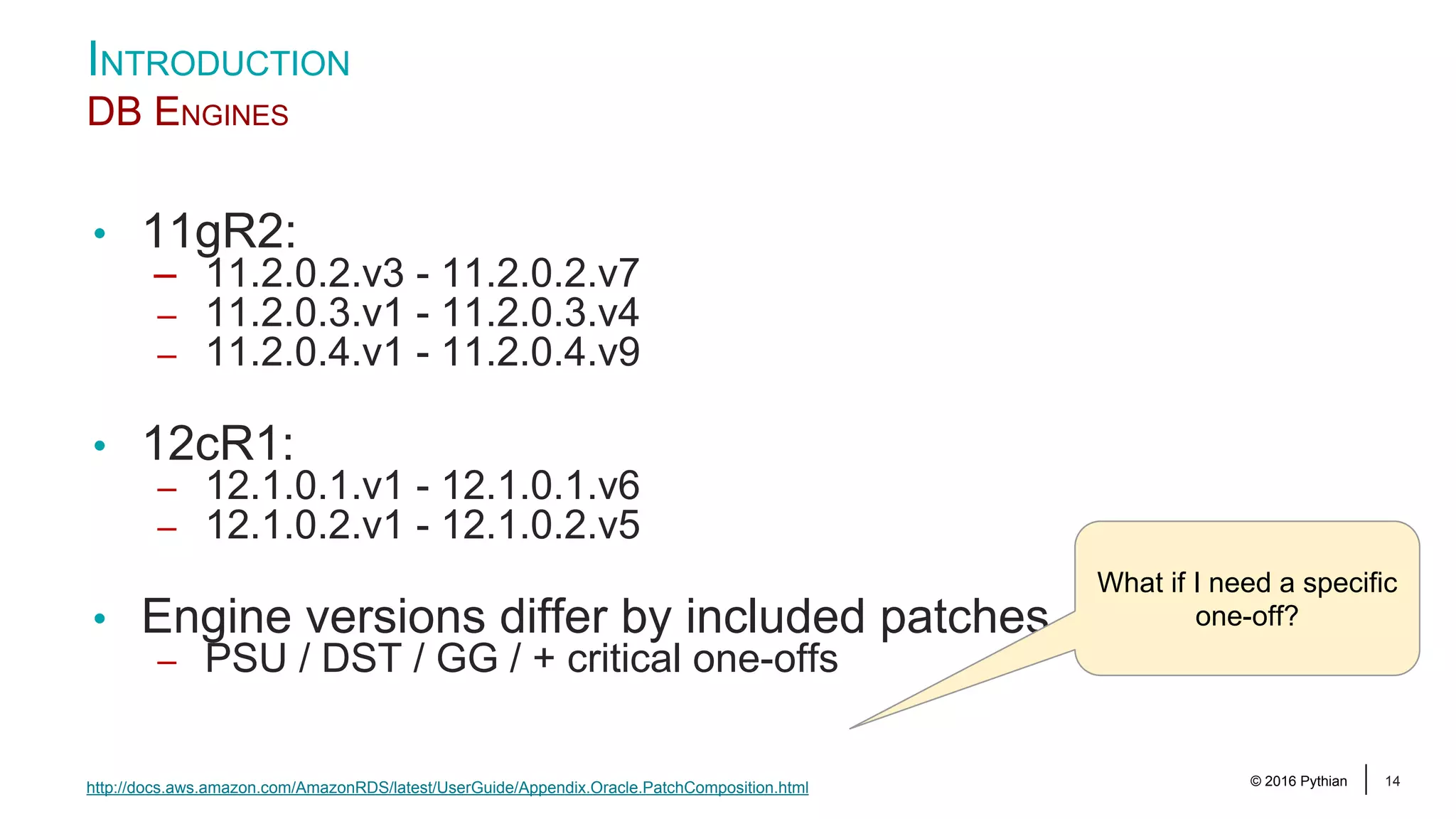 INTRODUCTION
DB ENGINES

• 11gR2:
– 11.2.0.2.v3 - 11.2.0.2.v7
– 11.2.0.3.v1 - 11.2.0.3.v4
– 11.2.0.4.v1 - 11.2.0.4.v9

• 12cR1:
– 12.1.0.1.v1 - 12.1.0.1.v6
– 12.1.0.2.v1 - 12.1.0.2.v5

• Engine versions differ by included patches
– PSU / DST / GG / + critical one-offs

What if I need a specific one-off?

http://docs.aws.amazon.com/AmazonRDS/latest/UserGuide/Appendix.Oracle.PatchComposition.html

© 2016 Pythian | 14